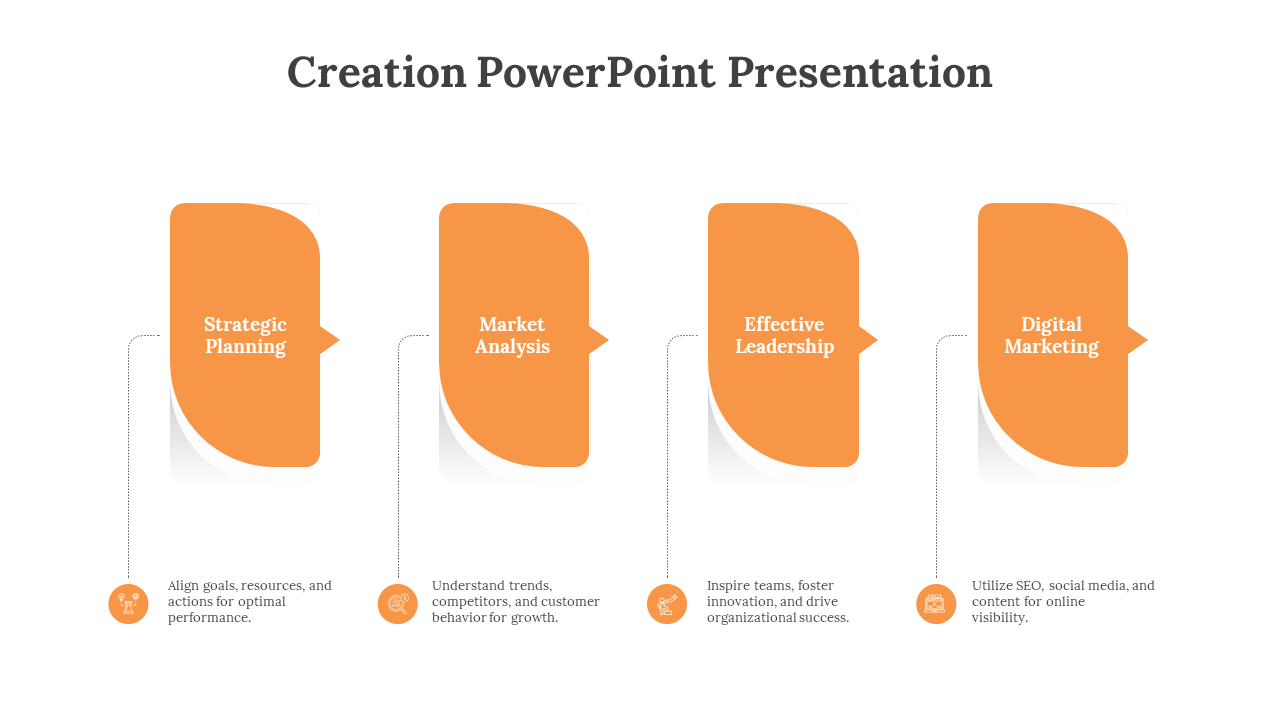 Creation PowerPoint Presentation

Strategic Planning

Market Analysis

Effective Leadership

Digital Marketing

Align goals, resources, and actions for optimal performance.

Understand trends, competitors, and customer behavior for growth.

Inspire teams, foster innovation, and drive organizational success.

Utilize SEO, social media, and content for online visibility.